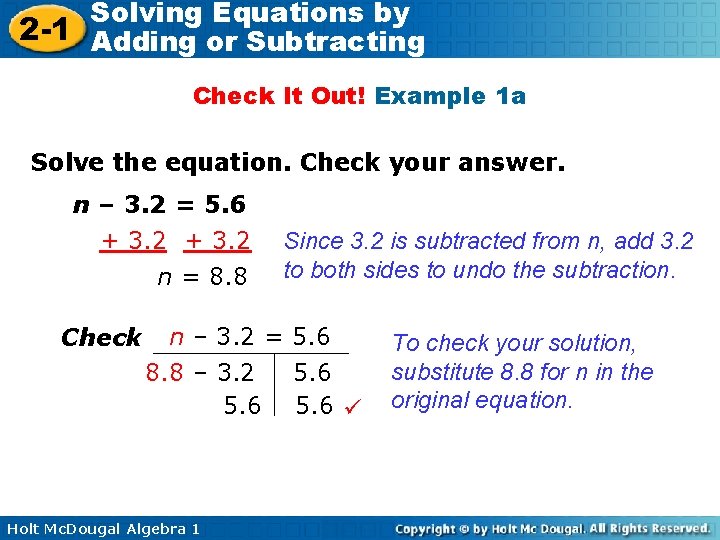 2-1 Solving Equations by Adding or Subtracting

Check It Out! Example 1a

Solve the equation. Check your answer.

$n - 3.2 = 5.6$

$+ 3.2 \quad + 3.2$

$n = 8.8$

Since 3.2 is subtracted from n, add 3.2 to both sides to undo the subtraction.

Check

| $n - 3.2 = 5.6$ | |
|---|---|
| $8.8 - 3.2$ | $5.6$ |
| $5.6$ | $5.6$ ✓ |

To check your solution, substitute 8.8 for n in the original equation.

Holt McDougal Algebra 1

Copyright © by Holt Mc Dougal. All Rights Reserved.